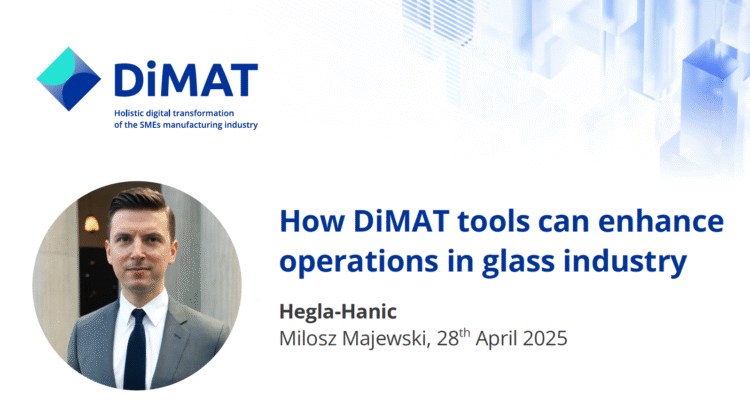 DiMAT
Holistic digital transformation of the SMEs manufacturing industry

How DiMAT tools can enhance operations in glass industry

Hegla-Hanic
Milosz Majewski, 28$^{th}$ April 2025